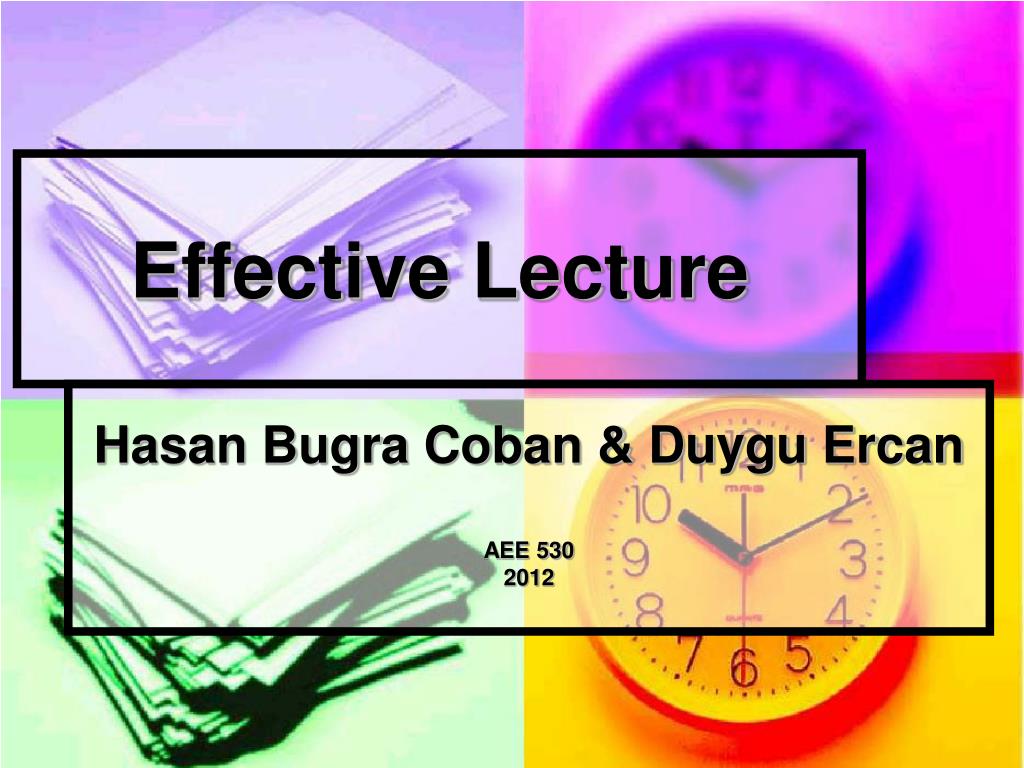 Effective Lecture

Hasan Bugra Coban & Duygu Ercan

AEE 530
2012